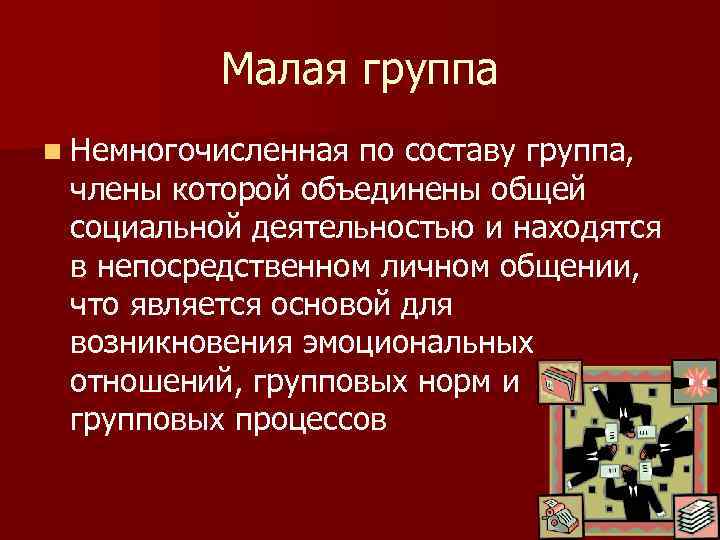 Малая группа

Немногочисленная по составу группа, члены которой объединены общей социальной деятельностью и находятся в непосредственном личном общении, что является основой для возникновения эмоциональных отношений, групповых норм и групповых процессов